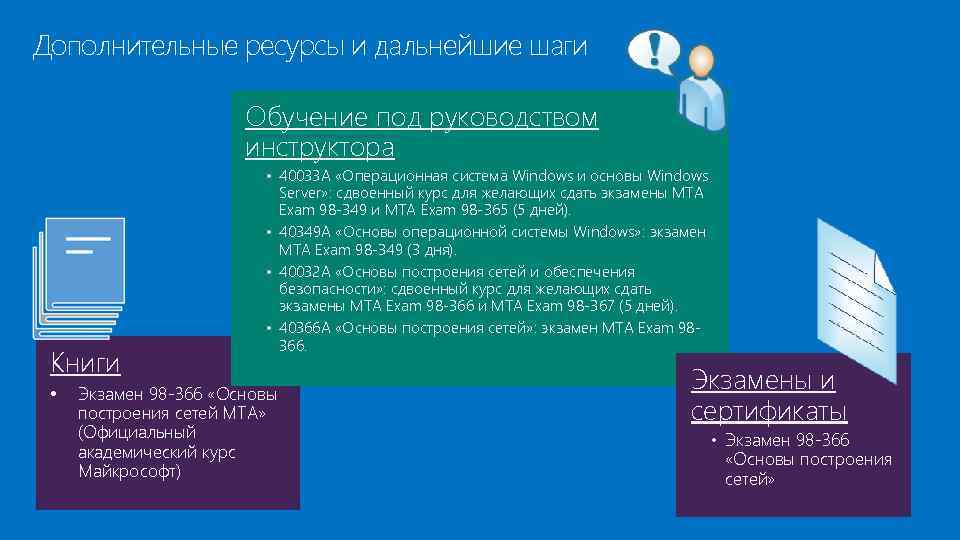 Дополнительные ресурсы и дальнейшие шаги

Обучение под руководством инструктора

• 40033A «Операционная система Windows и основы Windows Server»: сдвоенный курс для желающих сдать экзамены MTA Exam 98-349 и MTA Exam 98-365 (5 дней).
• 40349A «Основы операционной системы Windows»: экзамен MTA Exam 98-349 (3 дня).
• 40032A «Основы построения сетей и обеспечения безопасности»: сдвоенный курс для желающих сдать экзамены MTA Exam 98-366 и MTA Exam 98-367 (5 дней).
• 40366A «Основы построения сетей»: экзамен MTA Exam 98-366.

Книги

• Экзамен 98-366 «Основы построения сетей MTA» (Официальный академический курс Майкрософт)

Экзамены и сертификаты

• Экзамен 98-366 «Основы построения сетей»